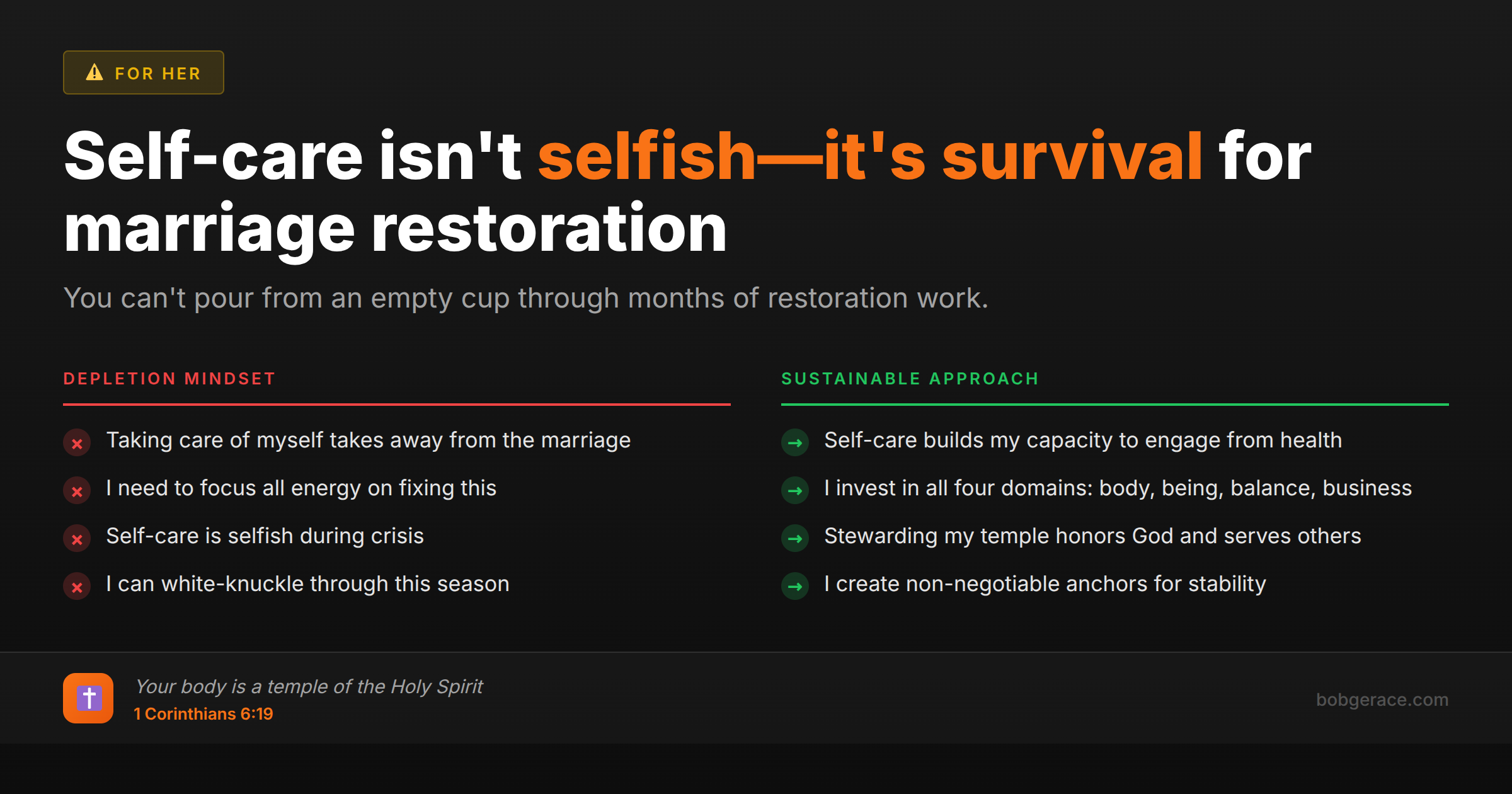 FOR HER

Self-care isn't selfish—it's survival for marriage restoration

You can't pour from an empty cup through months of restoration work.

DEPLETION MINDSET

Taking care of myself takes away from the marriage

I need to focus all energy on fixing this

Self-care is selfish during crisis

I can white-knuckle through this season

SUSTAINABLE APPROACH

Self-care builds my capacity to engage from health

I invest in all four domains: body, being, balance, business

Stewarding my temple honors God and serves others

I create non-negotiable anchors for stability

Your body is a temple of the Holy Spirit
1 Corinthians 6:19

bobgerace.com